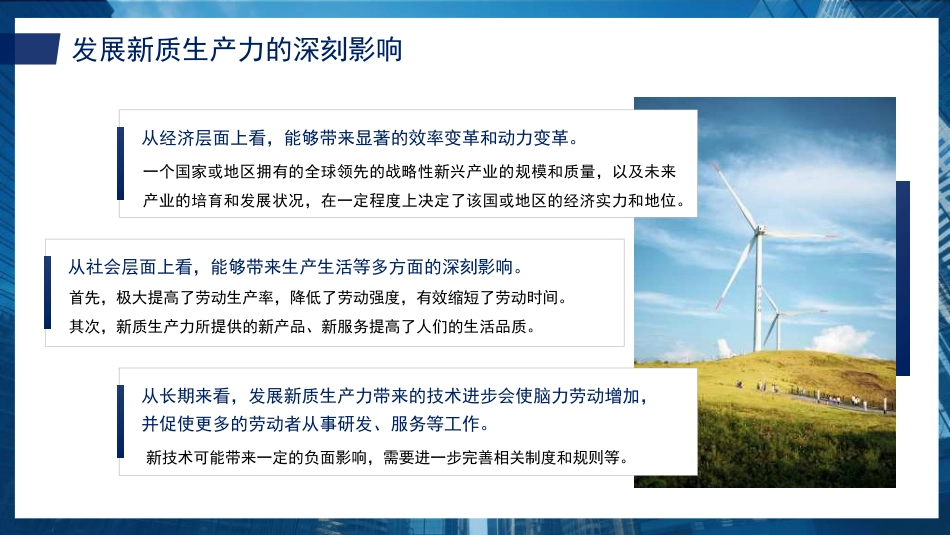 发展新质生产力的深刻影响

从经济层面上看，能够带来显著的效率变革和动力变革。

一个国家或地区拥有的全球领先的战略性新兴产业的规模和质量，以及未来产业的培育和发展状况，在一定程度上决定了该国或地区的经济实力和地位。

从社会层面上看，能够带来生产生活等多方面的深刻影响。

首先，极大提高了劳动生产率，降低了劳动强度，有效缩短了劳动时间。

其次，新质生产力所提供的新产品、新服务提高了人们的生活品质。

从长期来看，发展新质生产力带来的技术进步会使脑力劳动增加，并促使更多的劳动者从事研发、服务等工作。

新技术可能带来一定的负面影响，需要进一步完善相关制度和规则等。